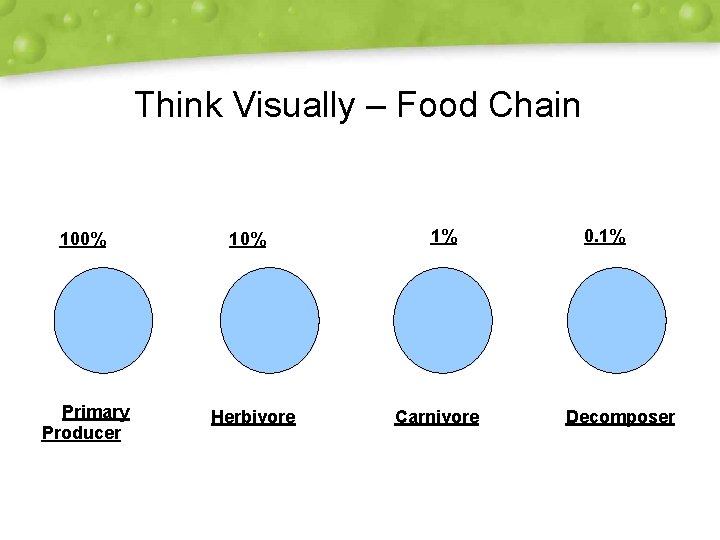 Think Visually – Food Chain

100%

10%

1%

0.1%

Primary Producer

Herbivore

Carnivore

Decomposer